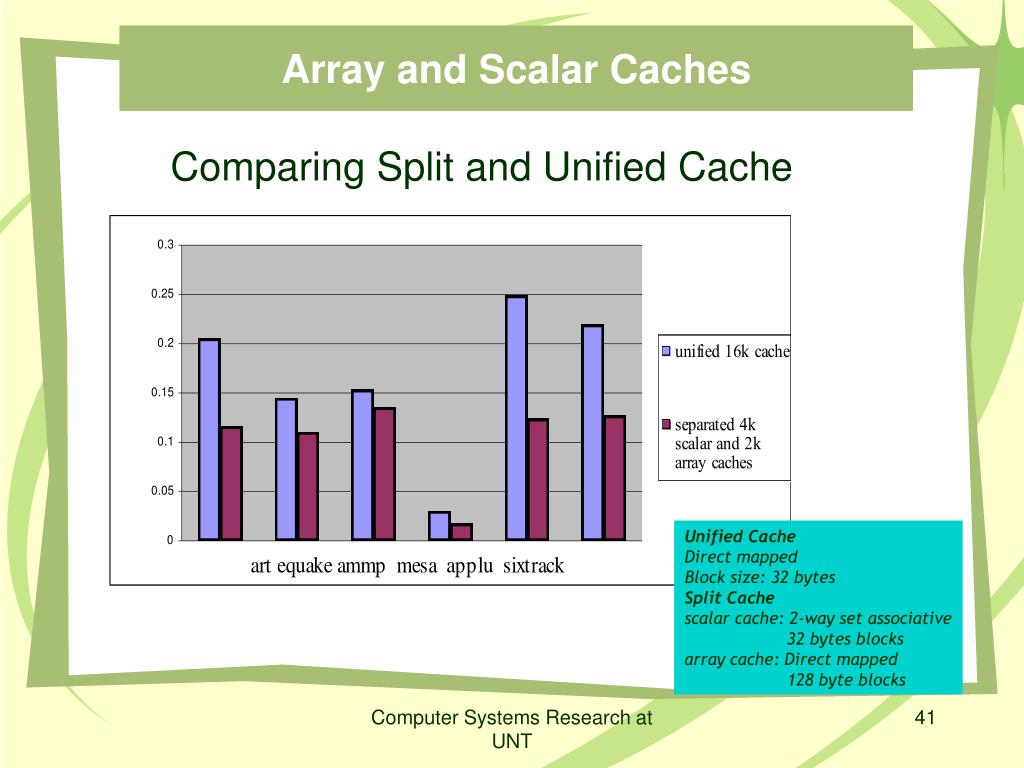 Array and Scalar Caches

Comparing Split and Unified Cache

0.3
0.25
0.2
0.15
0.1
0.05
0

art equake ammp mesa applu sixtrack

unified 16k cache

separated 4k scalar and 2k array caches

Unified Cache
Direct mapped
Block size: 32 bytes
Split Cache
scalar cache: 2-way set associative
32 bytes blocks
array cache: Direct mapped
128 byte blocks

Computer Systems Research at UNT

41